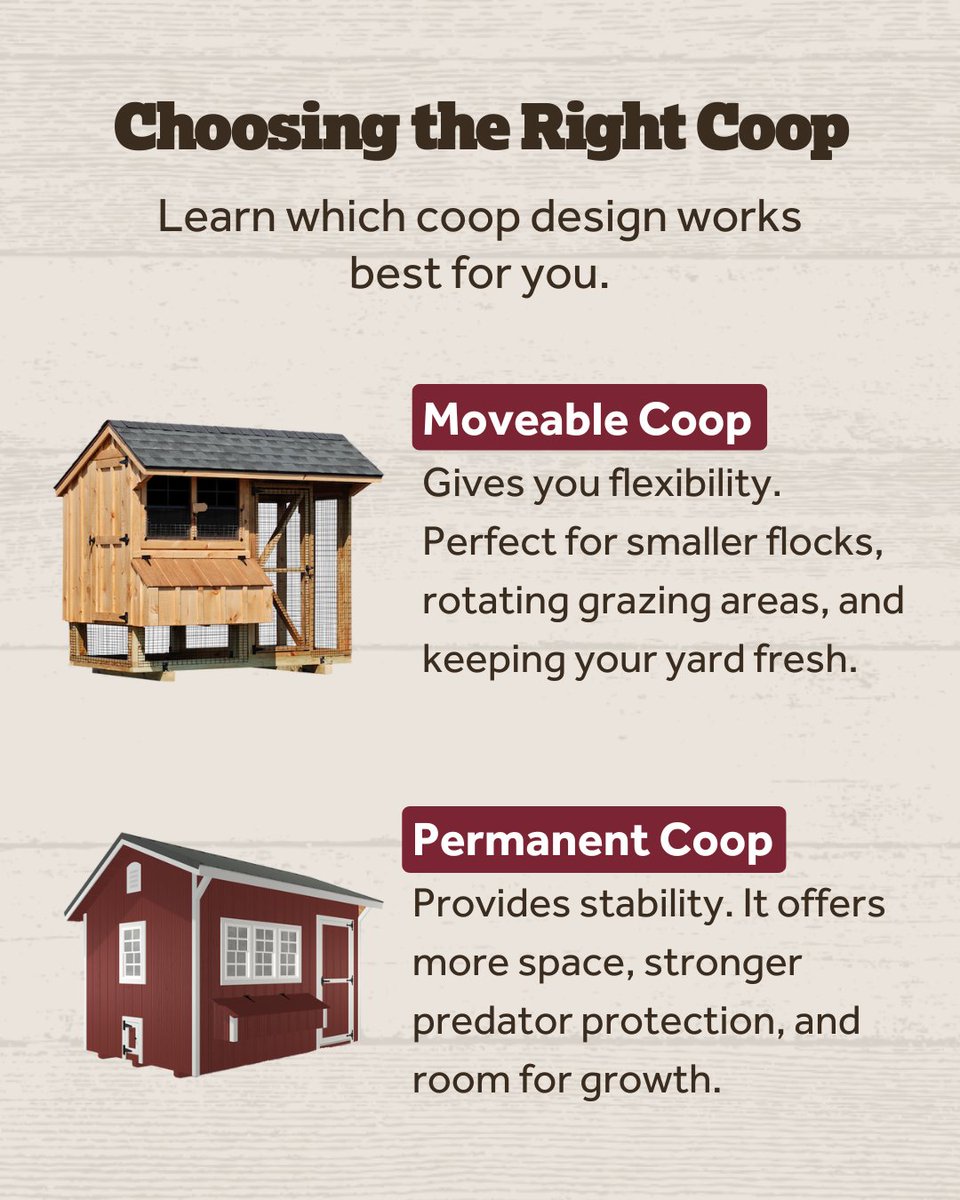 Choosing the Right Coop

Learn which coop design works best for you.

Moveable Coop

Gives you flexibility. Perfect for smaller flocks, rotating grazing areas, and keeping your yard fresh.

Permanent Coop

Provides stability. It offers more space, stronger predator protection, and room for growth.